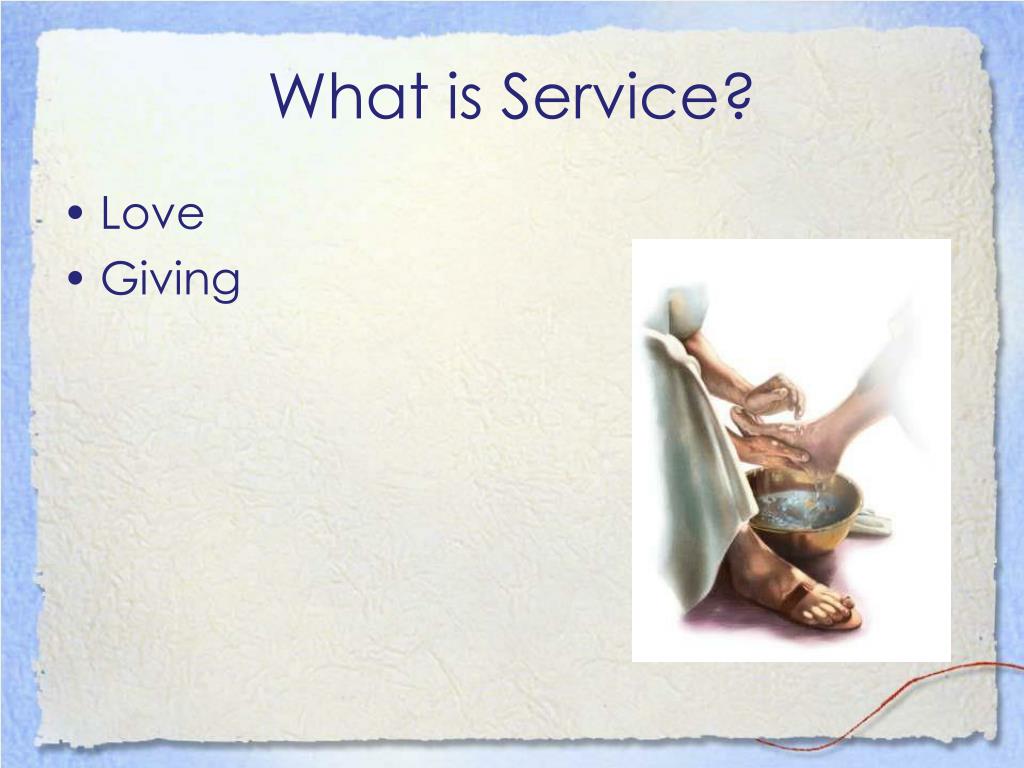 What is Service?

• Love
• Giving